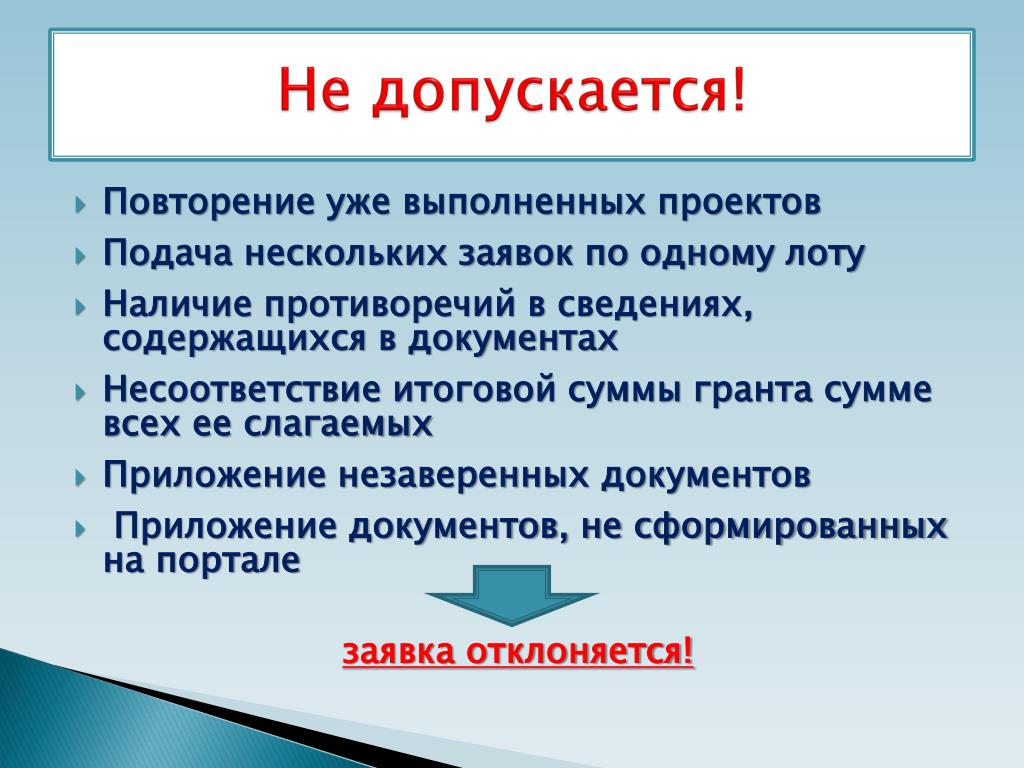 Не допускается!

Повторение уже выполненных проектов

Подача нескольких заявок по одному лоту

Наличие противоречий в сведениях, содержащихся в документах

Несоответствие итоговой суммы гранта сумме всех ее слагаемых

Приложение незаверенных документов

Приложение документов, не сформированных на портале

заявка отклоняется!